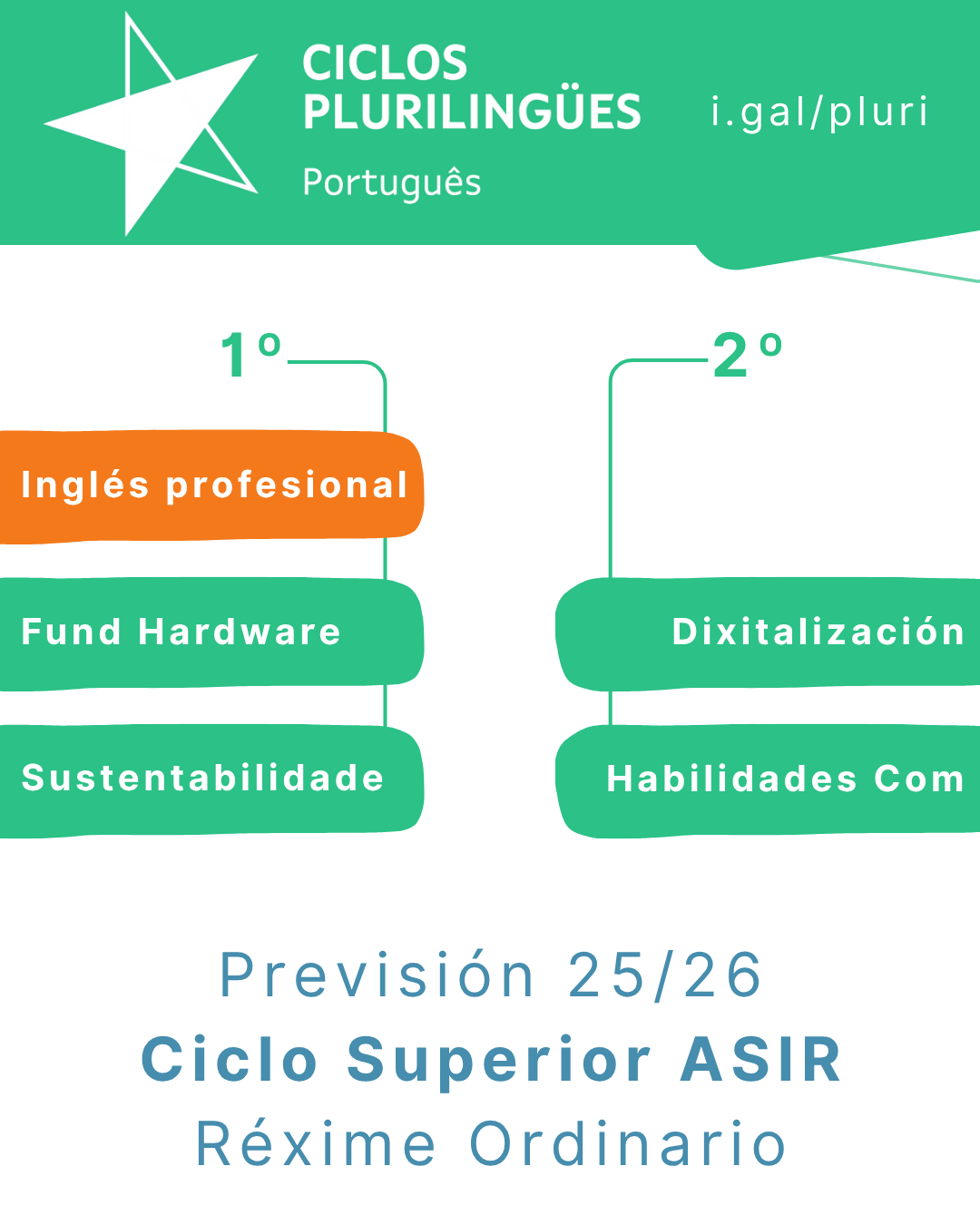 CICLOS
PLURILINGÜES
Português

i.gal/pluri

1º

Inglés profesional

Fund Hardware

Sustentabilidade

2º

Dixitalización

Habilidades Com

Previsión 25/26
Ciclo Superior ASIR
Réxime Ordinario